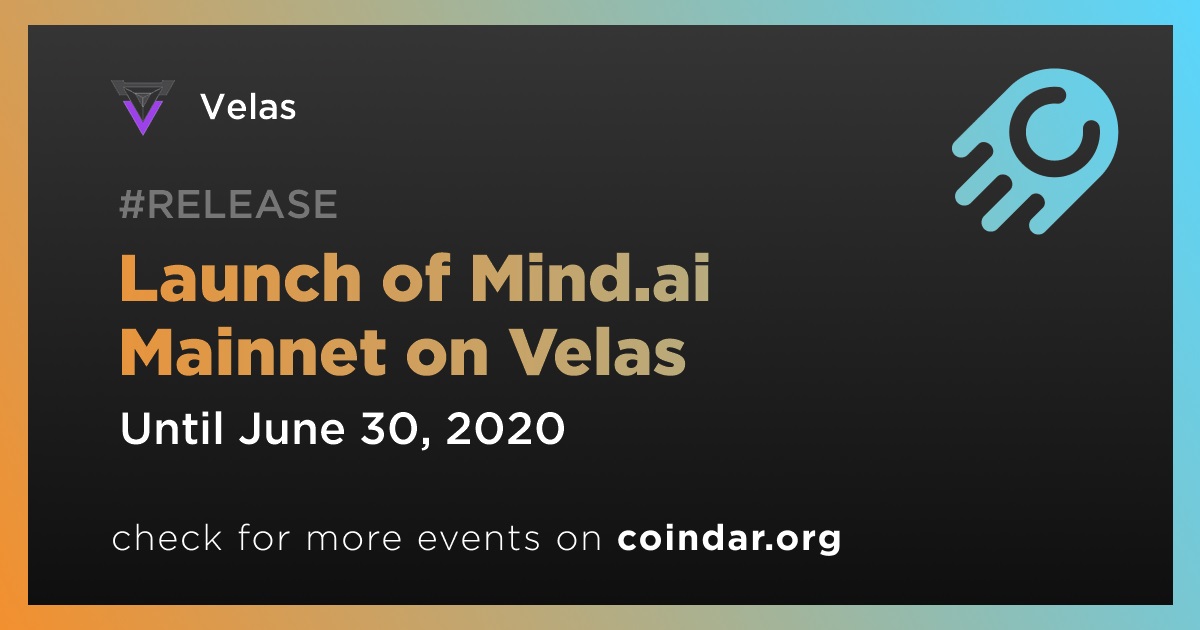 Velas

#RELEASE

Launch of Mind.ai Mainnet on Velas

Until June 30, 2020

check for more events on coindar.org